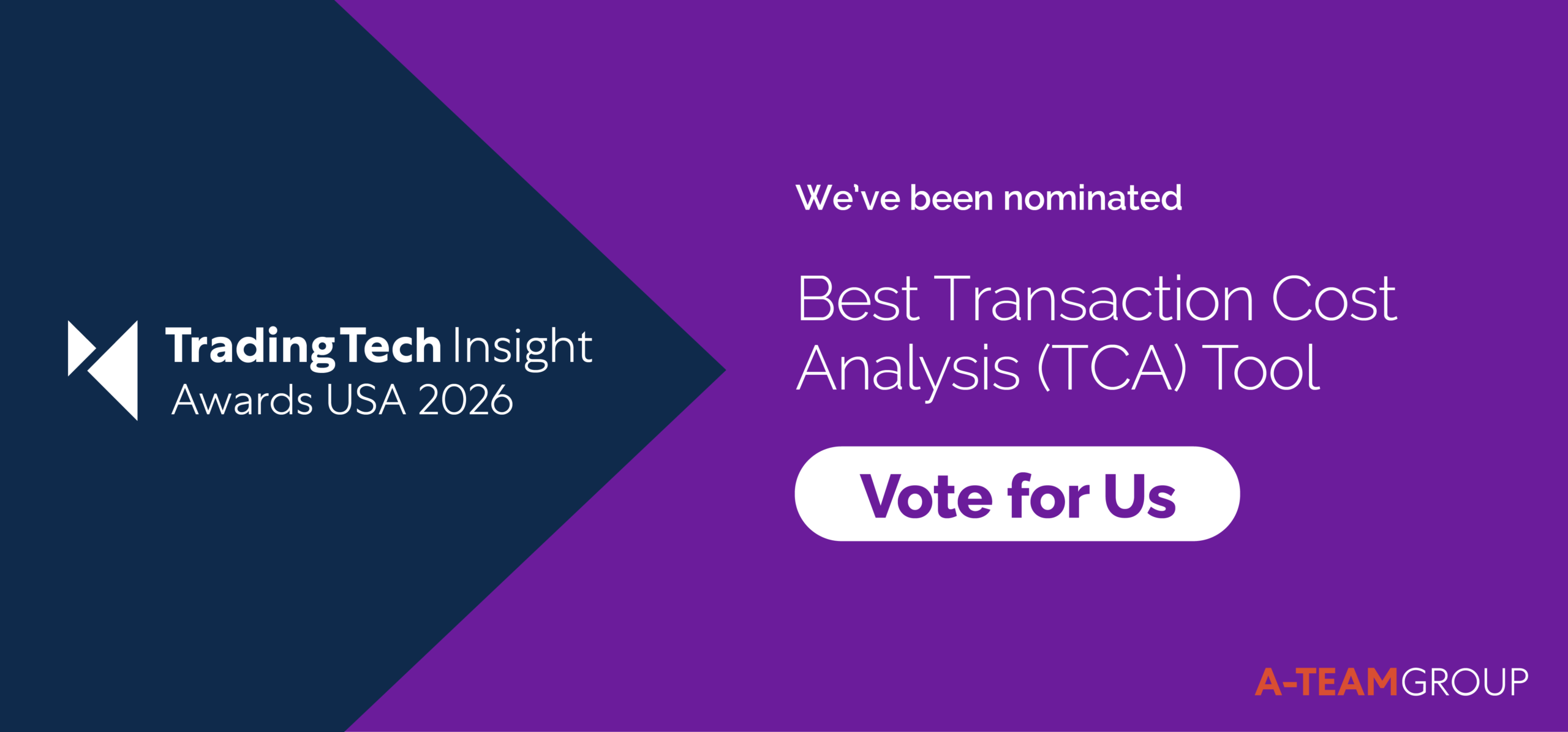 TradingTech Insight
Awards USA 2026

We've been nominated

Best Transaction Cost Analysis (TCA) Tool

Vote for Us

A-TEAMGROUP